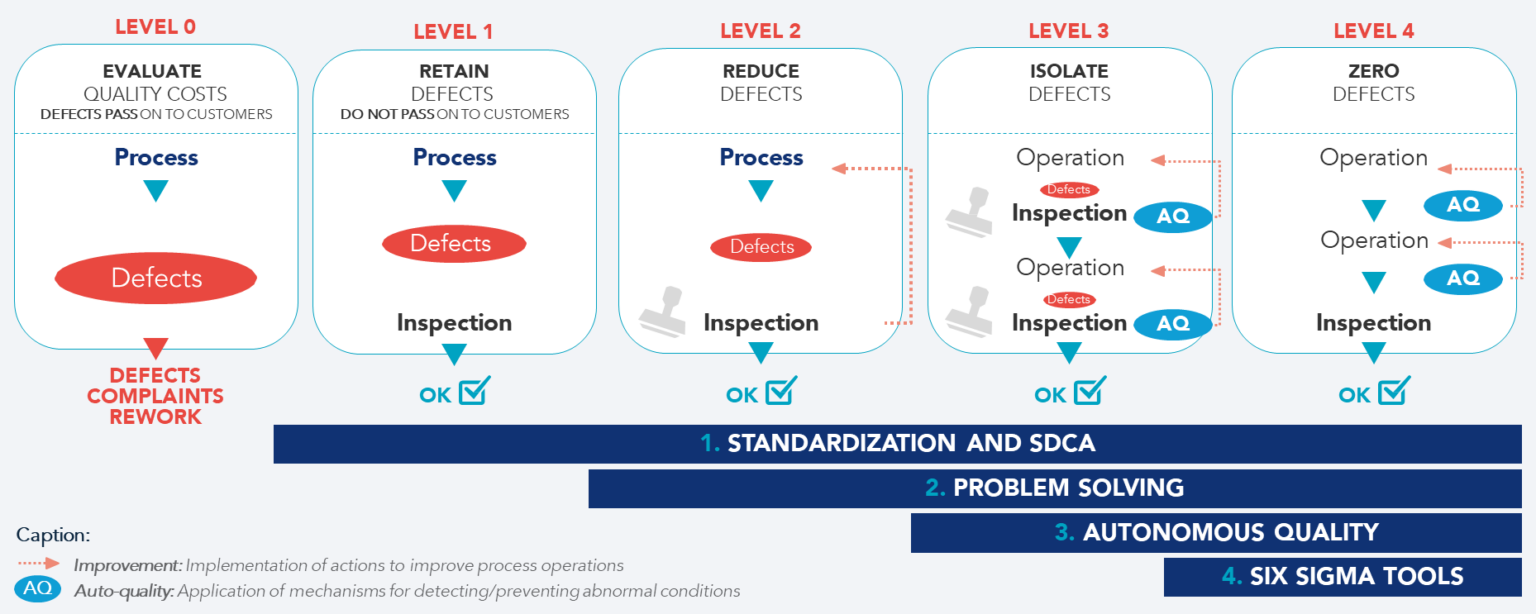 LEVEL 0

EVALUATE
QUALITY COSTS
DEFECTS PASS ON TO CUSTOMERS

Process

Defects

DEFECTS
COMPLAINTS
REWORK

LEVEL 1

RETAIN
DEFECTS
DO NOT PASS ON TO CUSTOMERS

Process

Defects

Inspection

OK

LEVEL 2

REDUCE
DEFECTS

Process

Defects

Inspection

OK

LEVEL 3

ISOLATE
DEFECTS

Operation

Defects

Inspection

AQ

Operation

Defects

Inspection

AQ

OK

LEVEL 4

ZERO
DEFECTS

Operation

AQ

Operation

AQ

Inspection

OK

1. STANDARDIZATION AND SDCA

2. PROBLEM SOLVING

3. AUTONOMOUS QUALITY

4. SIX SIGMA TOOLS

Caption:

Improvement: Implementation of actions to improve process operations

AQ Auto-quality: Application of mechanisms for detecting/preventing abnormal conditions